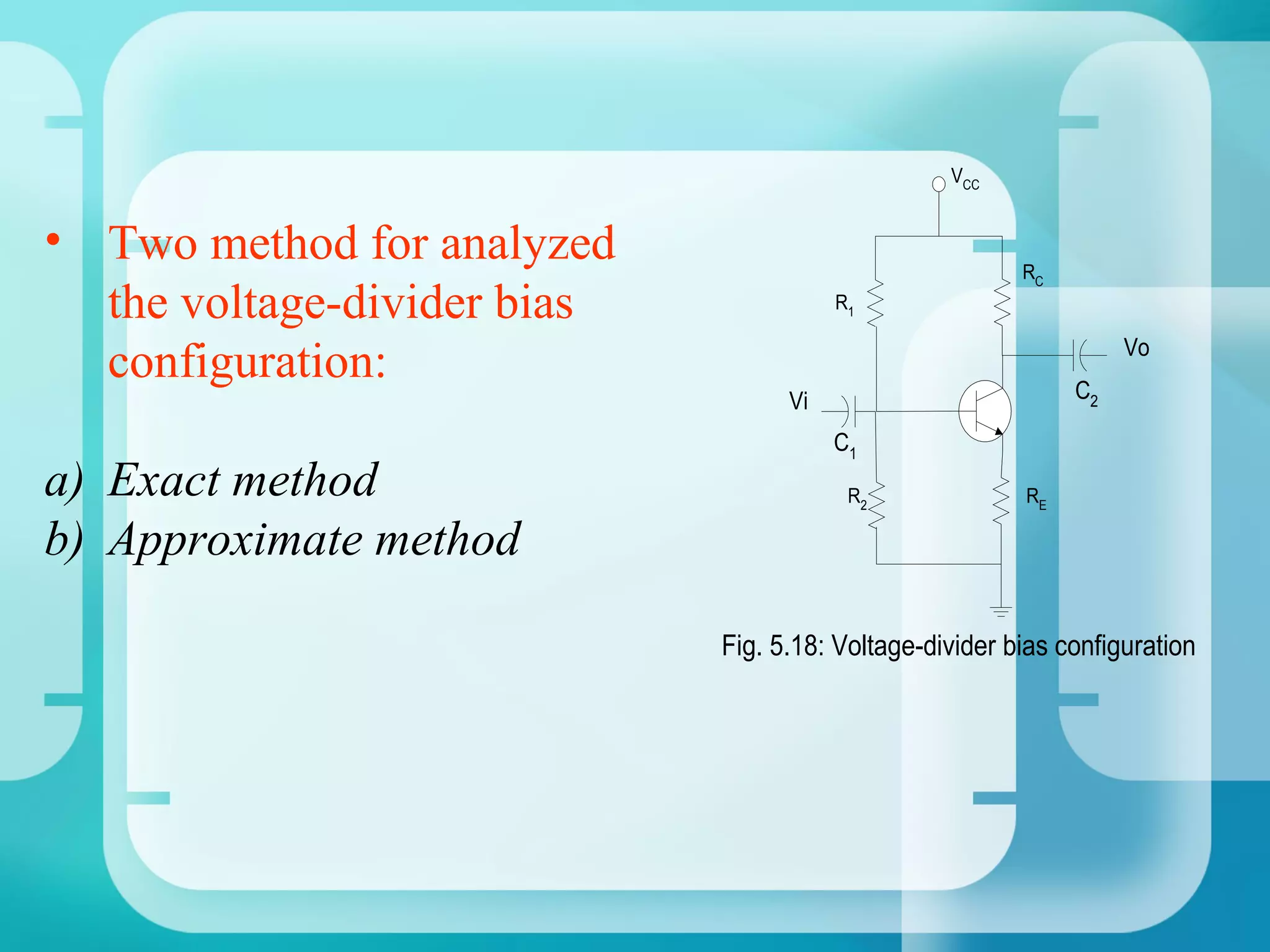 • Two method for analyzed the voltage-divider bias configuration:

a) Exact method
b) Approximate method

$V_{CC}$

$R_C$

$R_1$

Vo

$C_2$

Vi

$C_1$

$R_2$

$R_E$

Fig. 5.18: Voltage-divider bias configuration